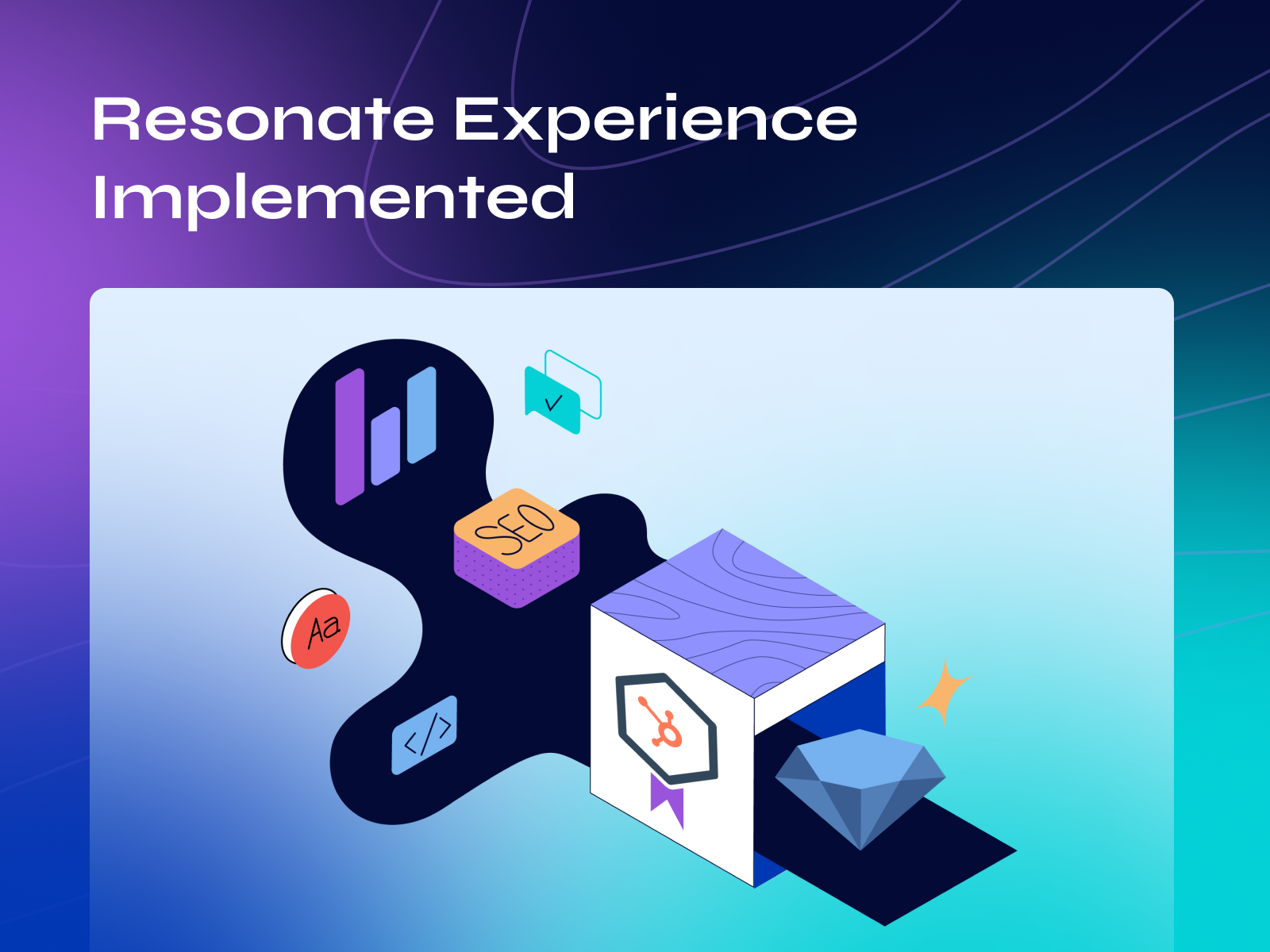 Resonate Experience Implemented

SEO

Aa

</>